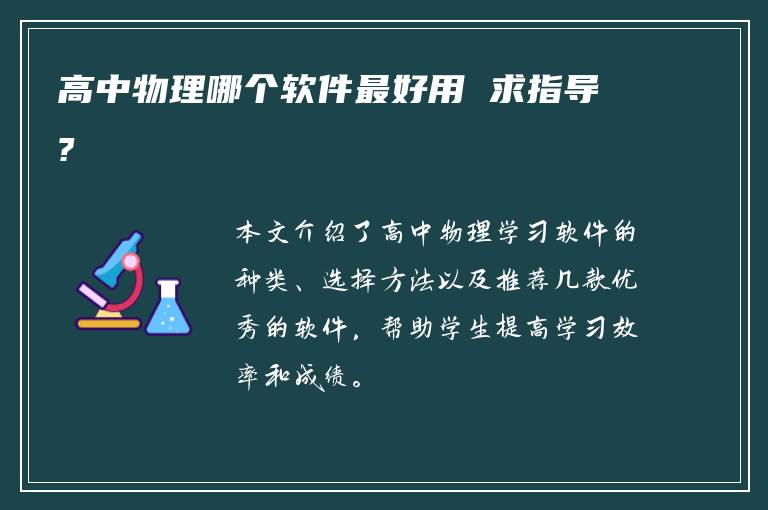 高中物理哪个软件最好用 求指导?

本文介绍了高中物理学习软件的种类、选择方法以及推荐几款优秀的软件，帮助学生提高学习效率和成绩。